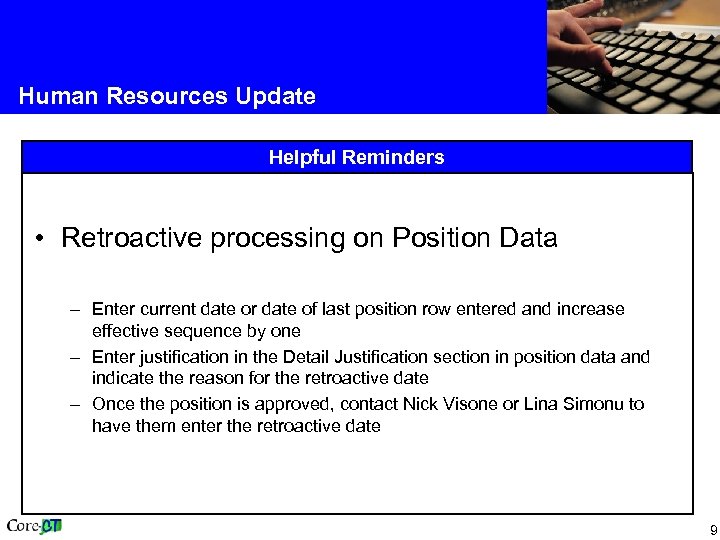 Human Resources Update

Helpful Reminders

• Retroactive processing on Position Data

– Enter current date or date of last position row entered and increase effective sequence by one
– Enter justification in the Detail Justification section in position data and indicate the reason for the retroactive date
– Once the position is approved, contact Nick Visone or Lina Simonu to have them enter the retroactive date

Core-CT

9